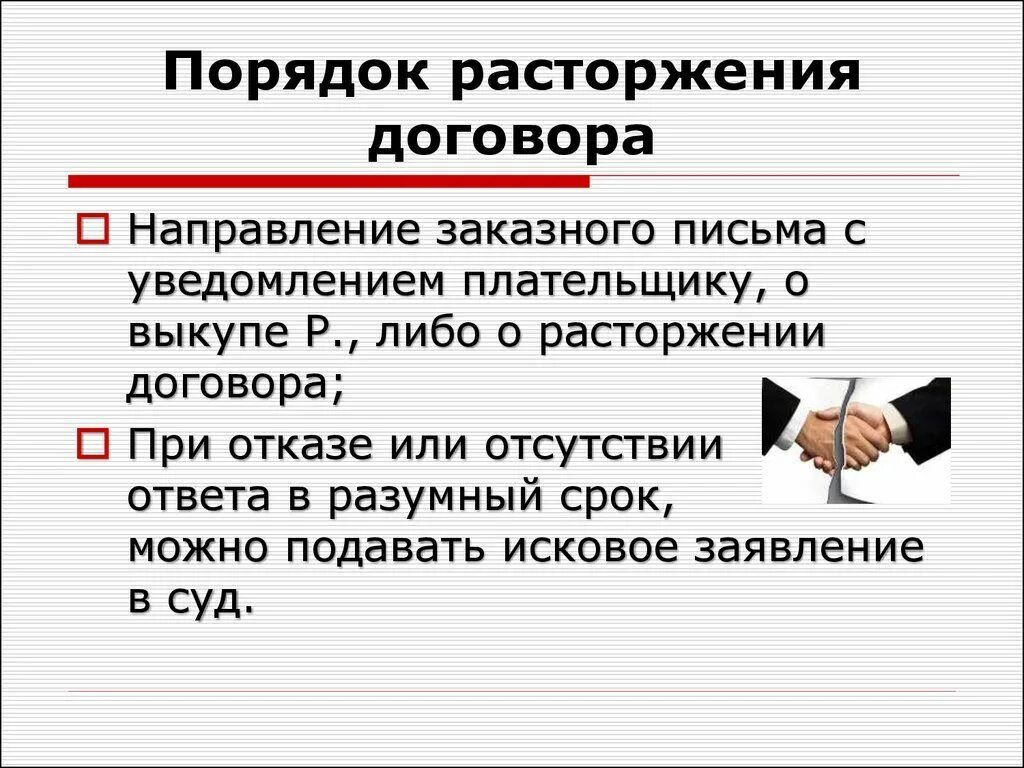 Порядок расторжения договора

Направление заказного письма с уведомлением плательщику, о выкупе Р., либо о расторжении договора;

При отказе или отсутствии ответа в разумный срок, можно подавать исковое заявление в суд.